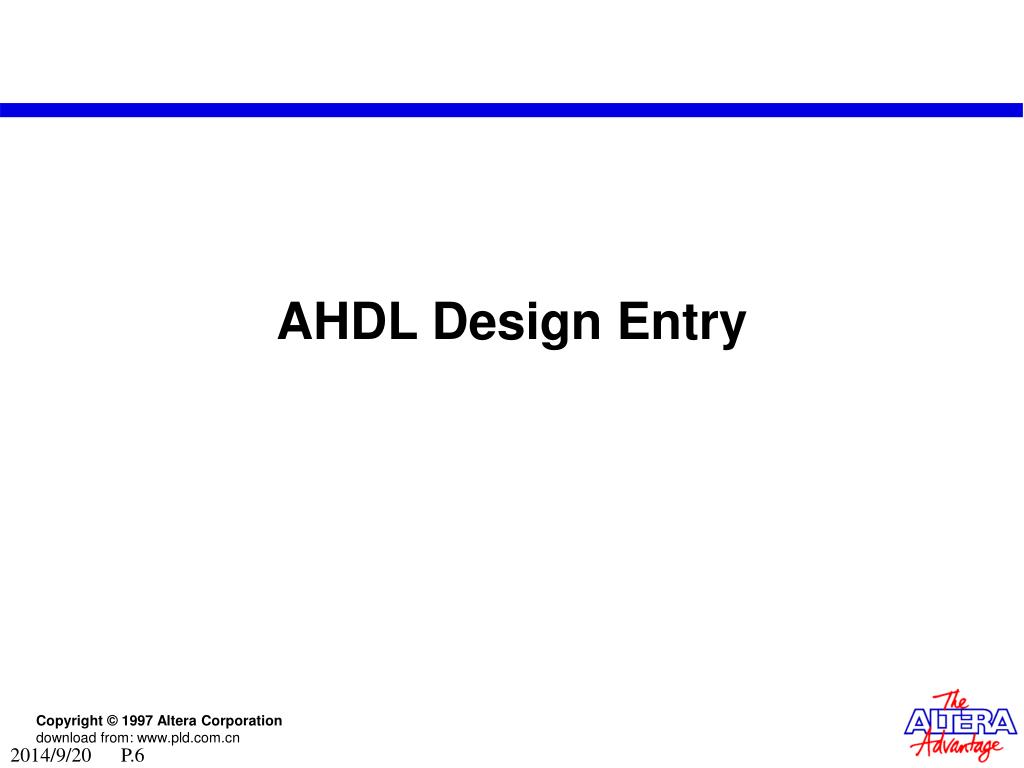 AHDL Design Entry

Copyright © 1997 Altera Corporation
download from: www.pld.com.cn
2014/9/20 P.6

The ALTERA Advantage